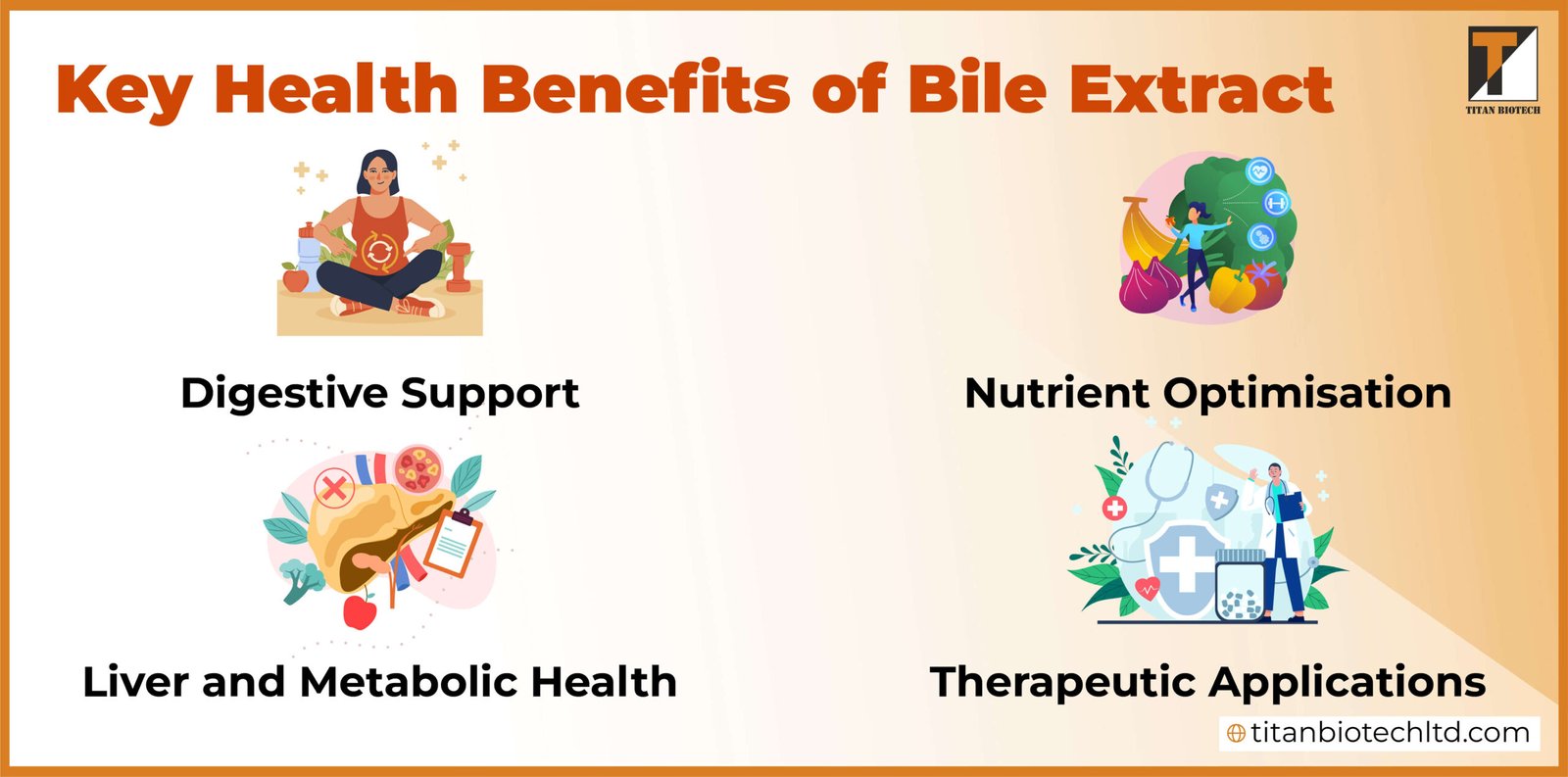 Key Health Benefits of Bile Extract

TITAN BIOTECH

Digestive Support

Nutrient Optimisation

Liver and Metabolic Health

Therapeutic Applications

titanbiotechltd.com